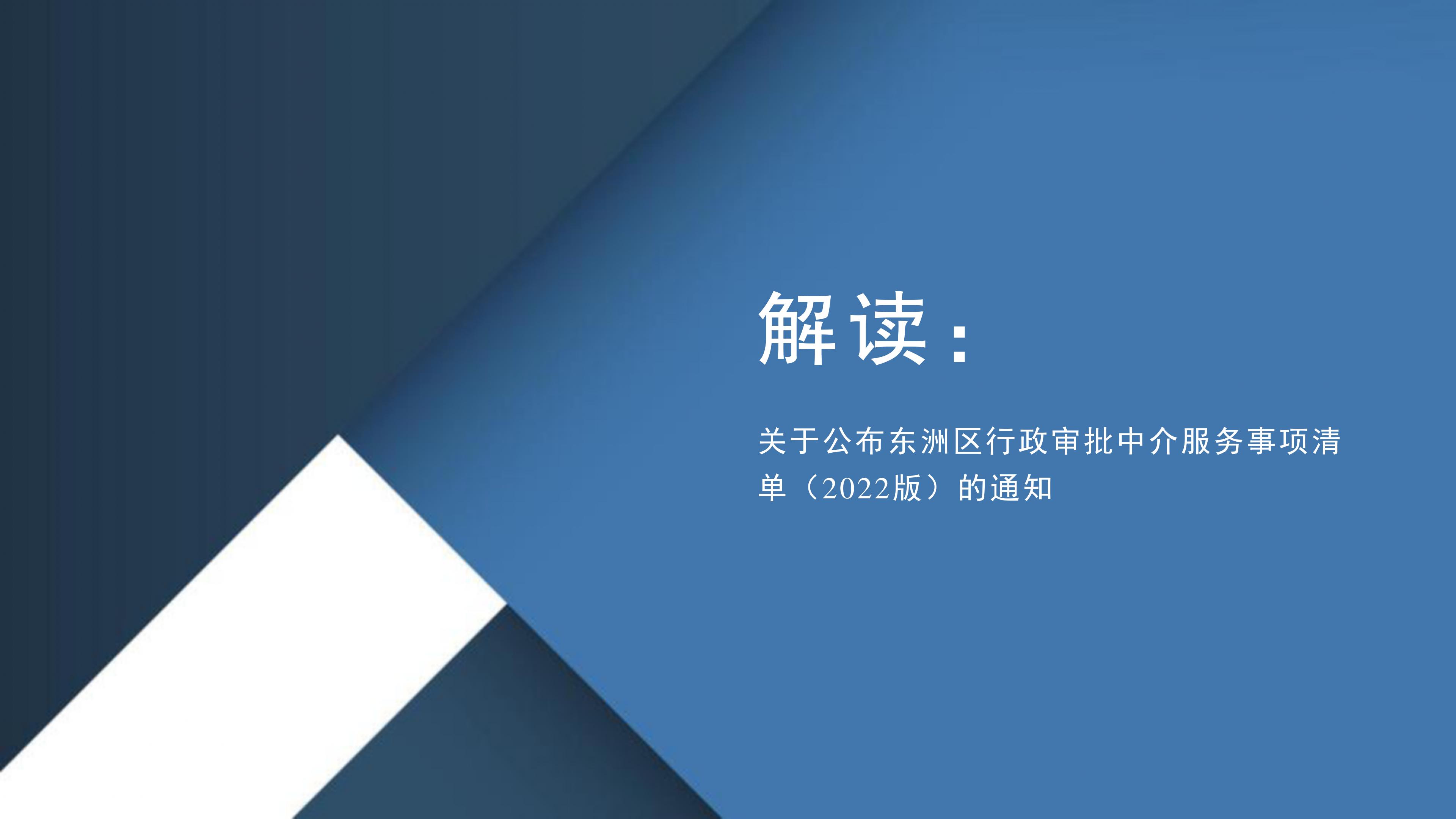 解读：

关于公布东洲区行政审批中介服务事项清单（2022版）的通知